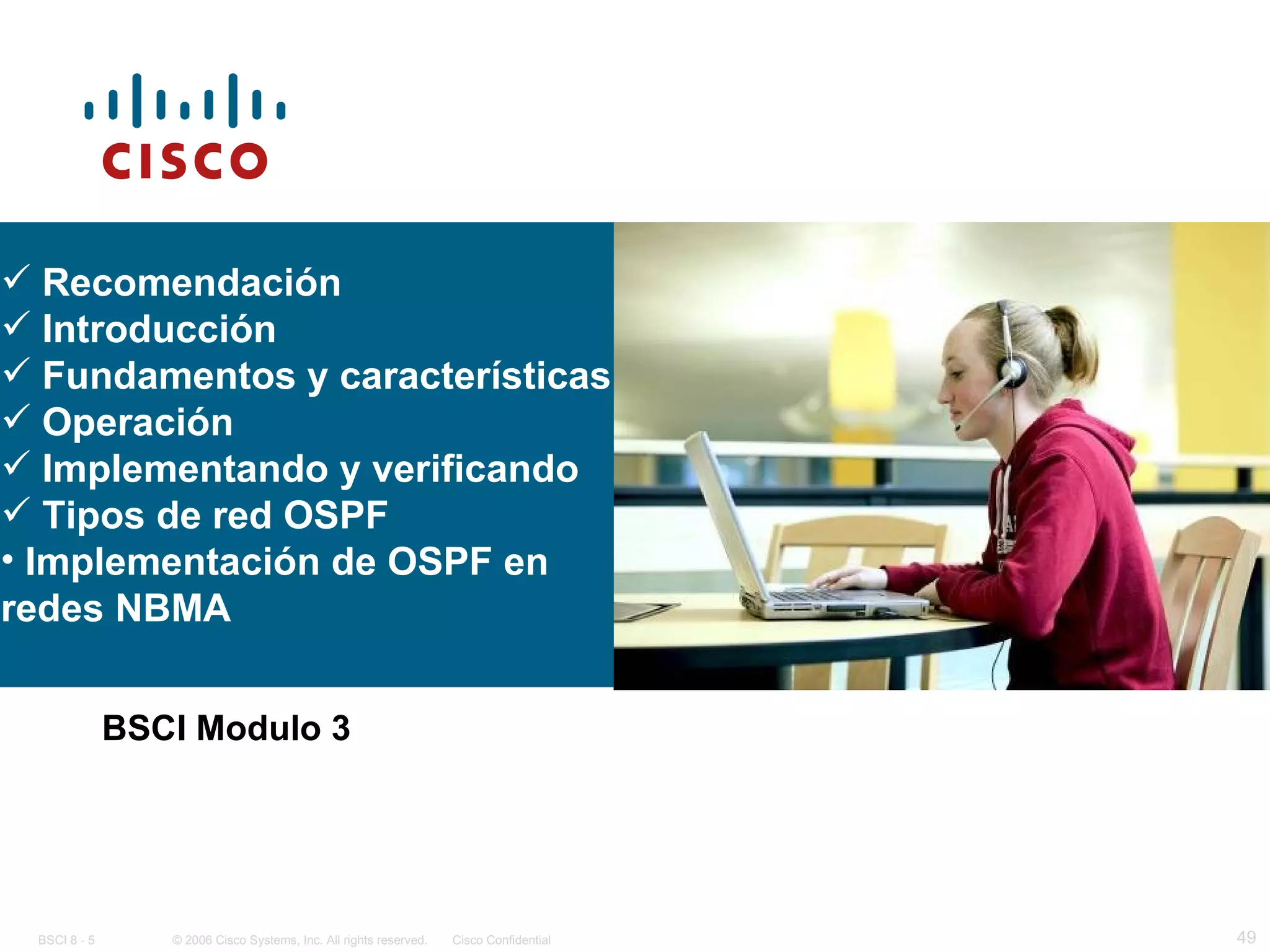 CISCO

✓ Recomendación
✓ Introducción
✓ Fundamentos y características
✓ Operación
✓ Implementando y verificando
✓ Tipos de red OSPF
• Implementación de OSPF en redes NBMA

BSCI Modulo 3

BSCI 8 - 5 © 2006 Cisco Systems, Inc. All rights reserved. Cisco Confidential 49